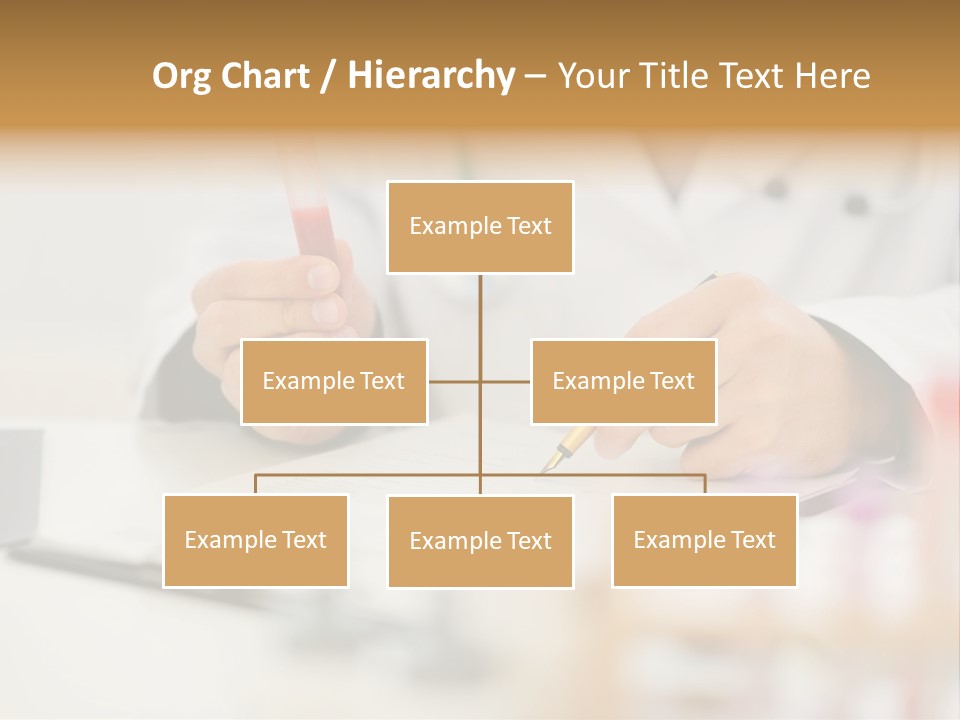 Org Chart / Hierarchy – Your Title Text Here

Example Text

Example Text

Example Text

Example Text

Example Text

Example Text